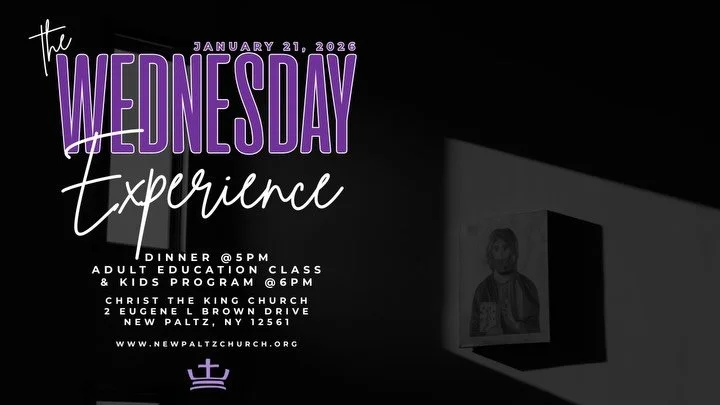 the
JANUARY 21, 2026
WEDNESDAY
Experience

DINNER @5PM
ADULT EDUCATION CLASS
& KIDS PROGRAM @6PM

CHRIST THE KING CHURCH
2 EUGENE L BROWN DRIVE
NEW PALTZ, NY 12561

WWW.NEWPALTZCHURCH.ORG